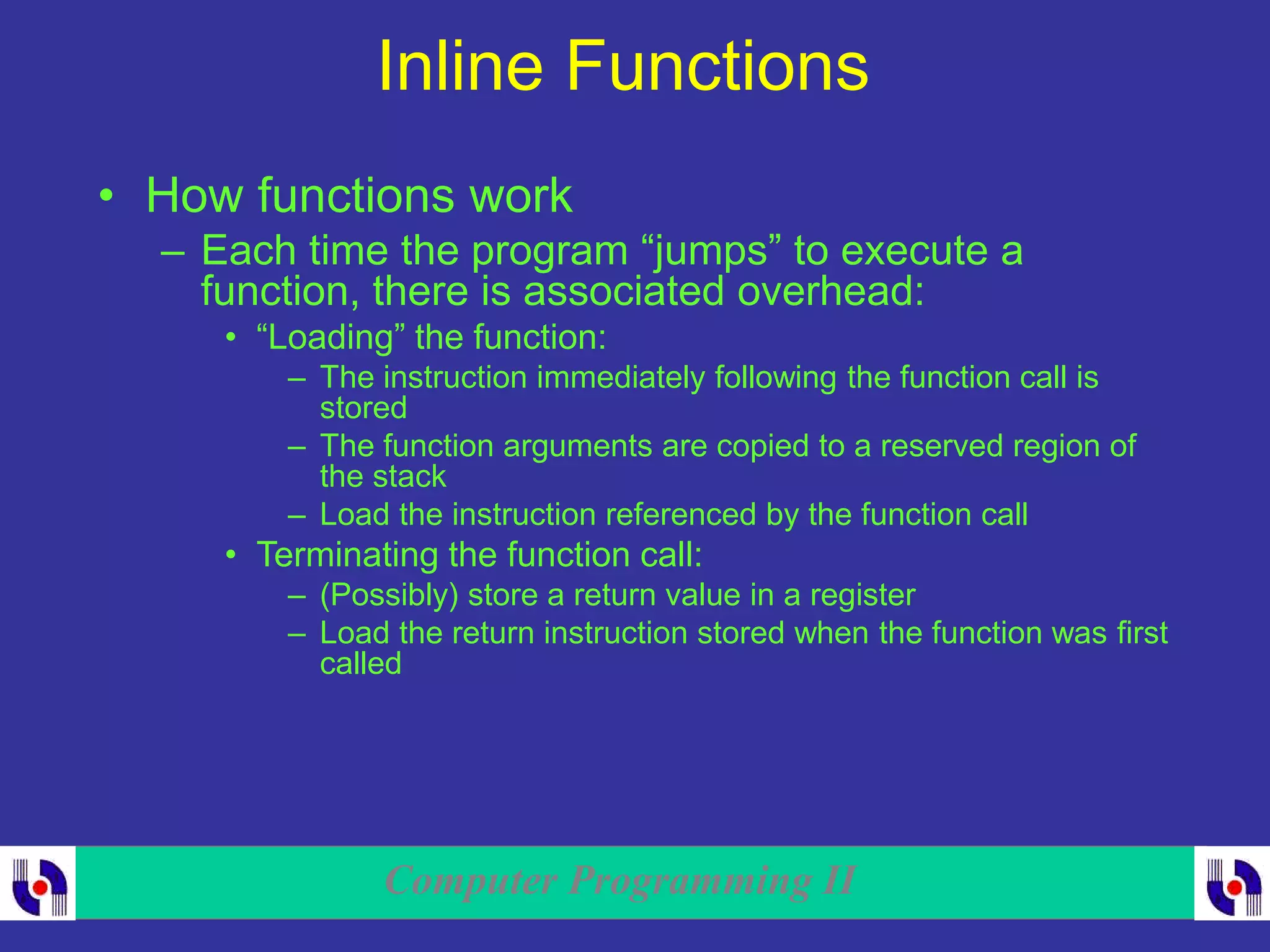 Inline Functions

• How functions work
– Each time the program “jumps” to execute a function, there is associated overhead:
• “Loading” the function:
– The instruction immediately following the function call is stored
– The function arguments are copied to a reserved region of the stack
– Load the instruction referenced by the function call
• Terminating the function call:
– (Possibly) store a return value in a register
– Load the return instruction stored when the function was first called

Computer Programming II